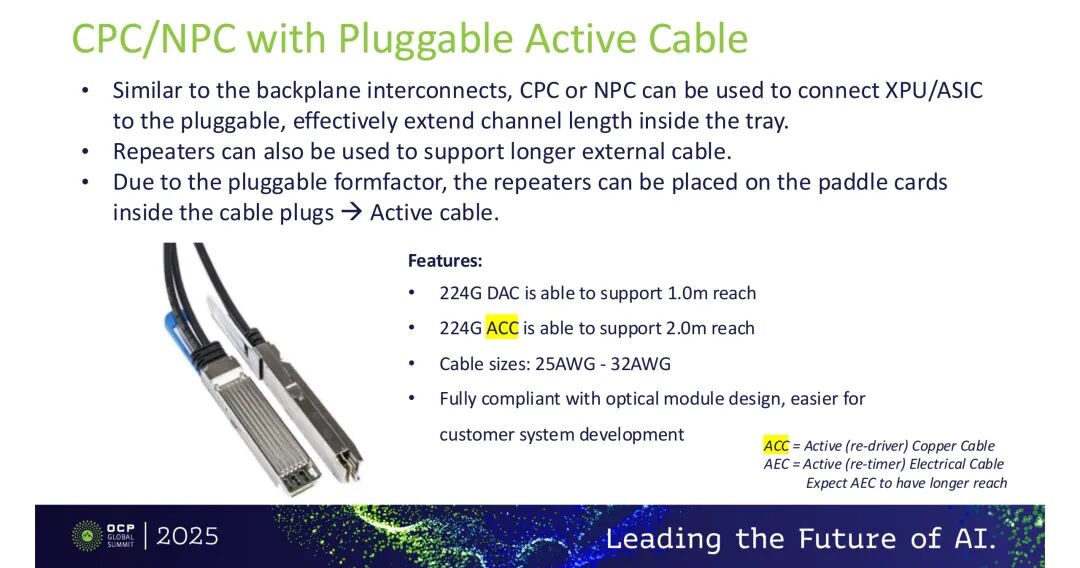 CPC/NPC with Pluggable Active Cable

• Similar to the backplane interconnects, CPC or NPC can be used to connect XPU/ASIC to the pluggable, effectively extend channel length inside the tray.
• Repeaters can also be used to support longer external cable.
• Due to the pluggable formfactor, the repeaters can be placed on the paddle cards inside the cable plugs → Active cable.

Features:
• 224G DAC is able to support 1.0m reach
• 224G ACC is able to support 2.0m reach
• Cable sizes: 25AWG - 32AWG
• Fully compliant with optical module design, easier for customer system development

ACC = Active (re-driver) Copper Cable
AEC = Active (re-timer) Electrical Cable
Expect AEC to have longer reach

OCP GLOBAL SUMMIT | 2025

Leading the Future of AI.